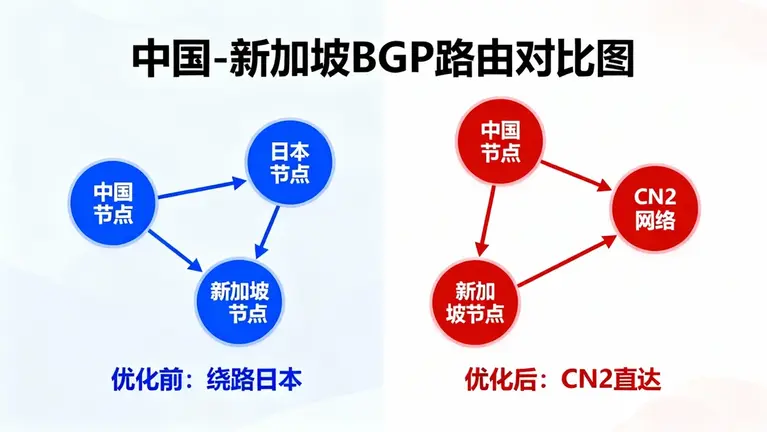 中国-新加坡BGP路由对比图

中国节点

日本节点

新加坡节点

优化前：绕路日本

中国节点

CN2网络

新加坡节点

优化后：CN2直达